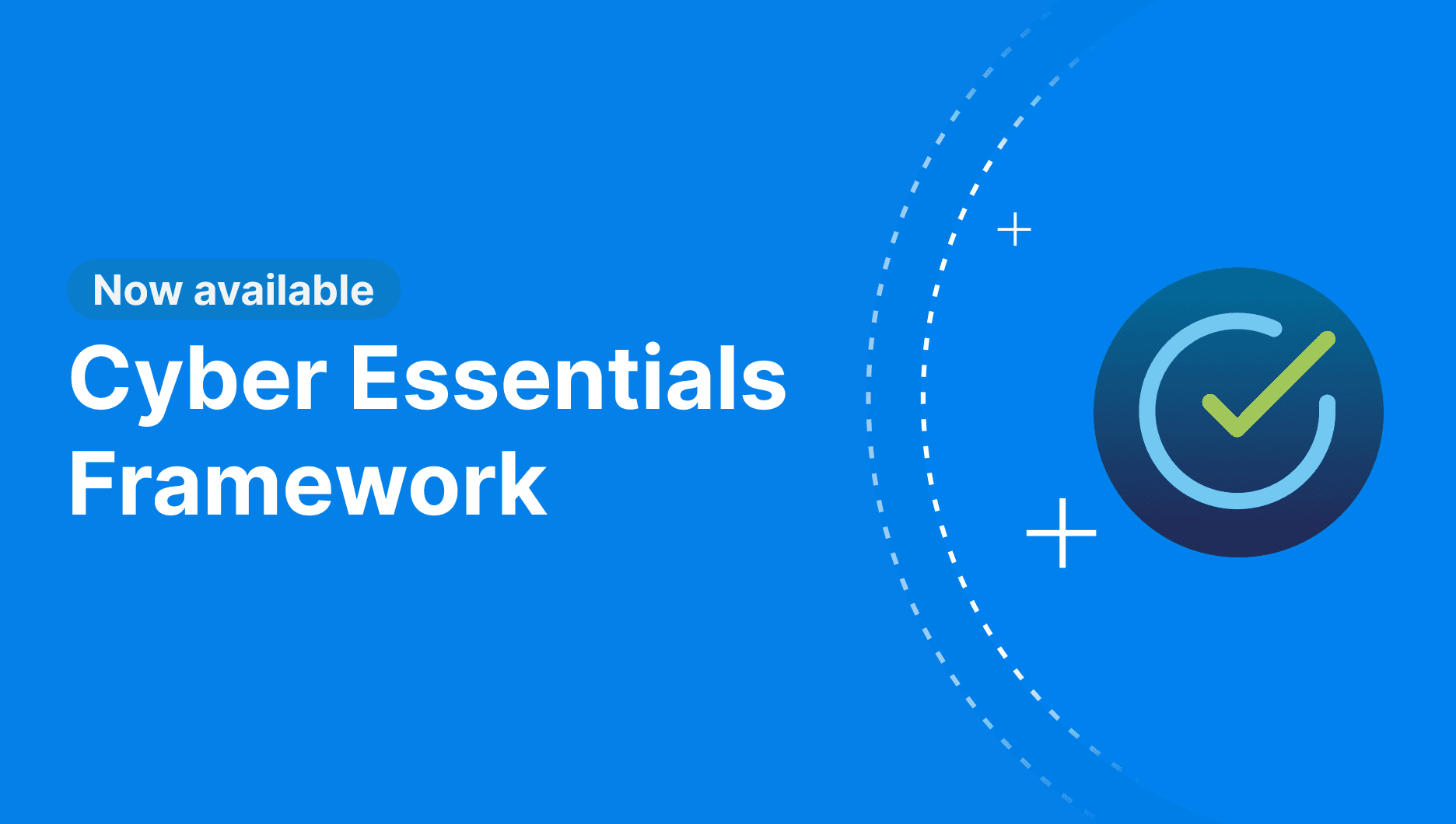 Now available

Cyber Essentials Framework